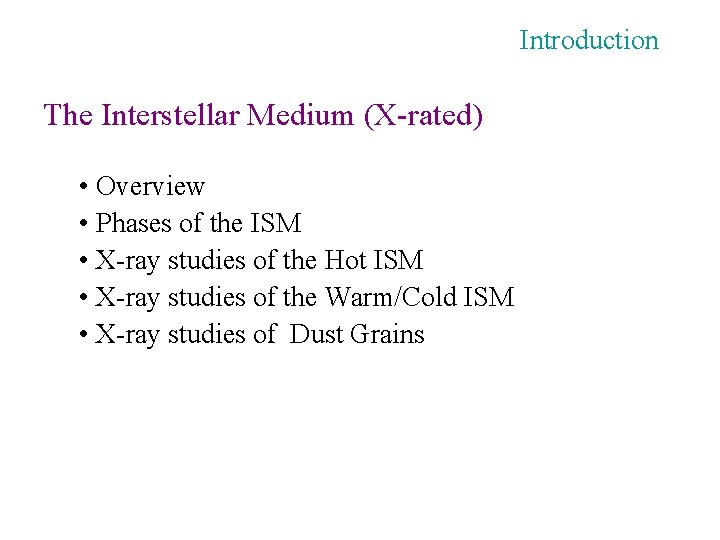 Introduction

The Interstellar Medium (X-rated)

• Overview
• Phases of the ISM
• X-ray studies of the Hot ISM
• X-ray studies of the Warm/Cold ISM
• X-ray studies of Dust Grains